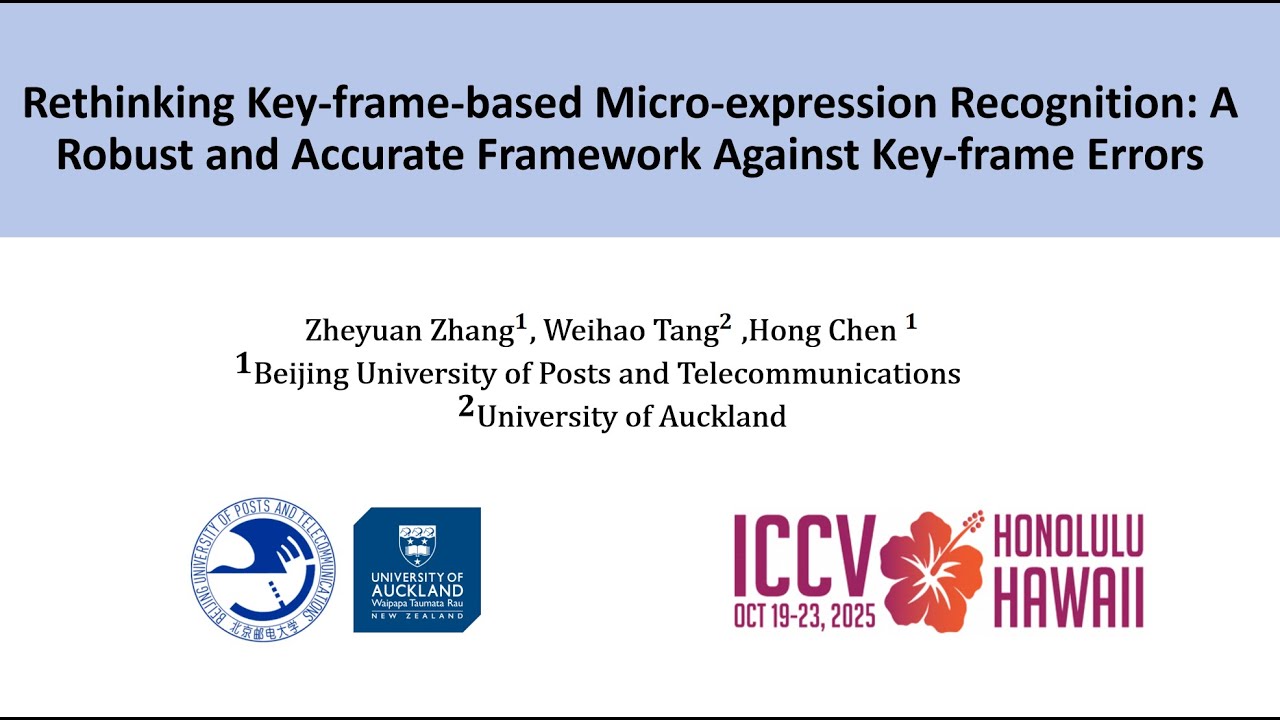 Rethinking Key-frame-based Micro-expression Recognition: A Robust and Accurate Framework Against Key-frame Errors

Zheyuan Zhang$^1$, Weihao Tang$^2$ ,Hong Chen $^1$
$^1$Beijing University of Posts and Telecommunications
$^2$University of Auckland

BEIJING UNIVERSITY OF POSTS AND TELECOMMUNICATIONS 北京邮电大学

UNIVERSITY OF AUCKLAND Waipapa Taumata Rau NEW ZEALAND

ICCV OCT 19-23, 2025 HONOLULU HAWAII